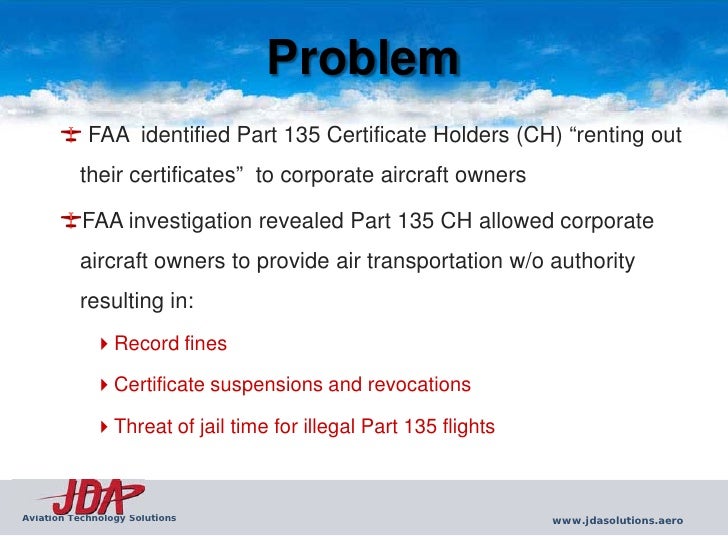 Problem

FAA identified Part 135 Certificate Holders (CH) “renting out their certificates” to corporate aircraft owners

FAA investigation revealed Part 135 CH allowed corporate aircraft owners to provide air transportation w/o authority resulting in:

Record fines

Certificate suspensions and revocations

Threat of jail time for illegal Part 135 flights

JDA
Aviation Technology Solutions

www.jdasolutions.aero